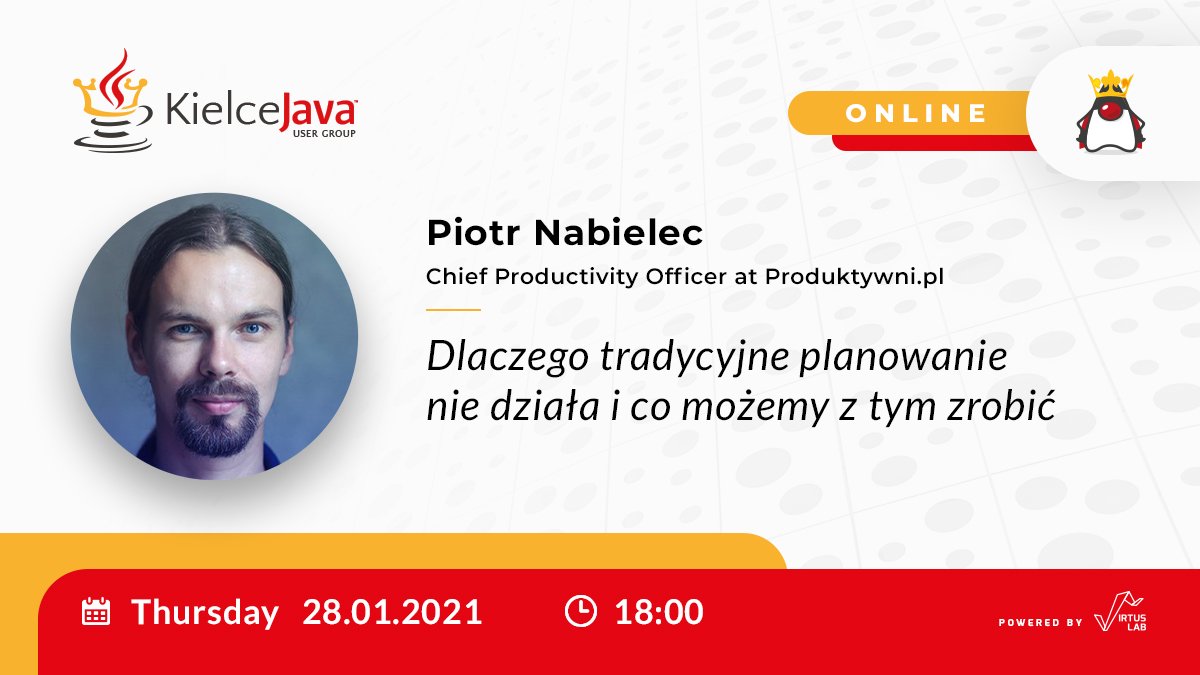 KielceJava
USER GROUP

ONLINE

Piotr Nabielec
Chief Productivity Officer at Produktywni.pl

Dlaczego tradycyjne planowanie nie działa i co możemy z tym zrobić

Thursday 28.01.2021 18:00

POWERED BY VIRTUS LAB